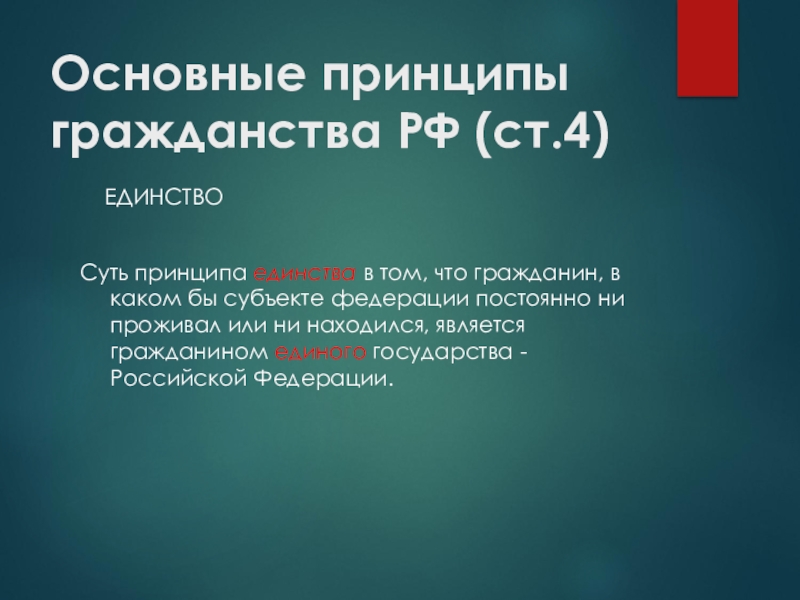 Основные принципы гражданства РФ (ст.4)

ЕДИНСТВО

Суть принципа единства в том, что гражданин, в каком бы субъекте федерации постоянно ни проживал или ни находился, является гражданином единого государства - Российской Федерации.